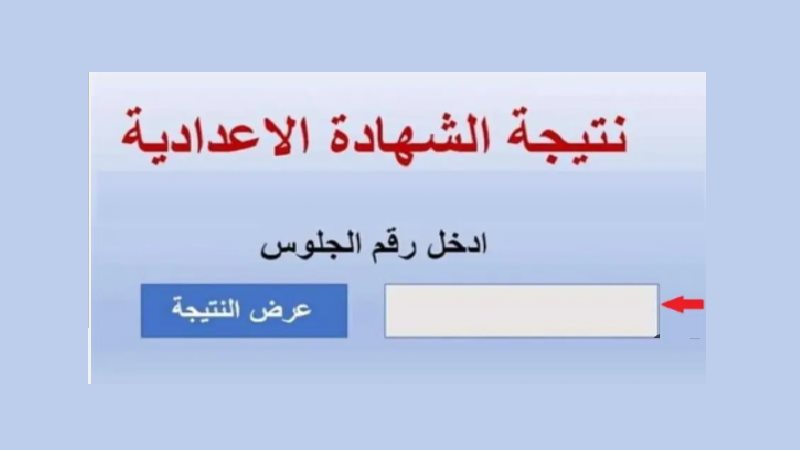 نتيجة الشهادة الاعدادية

ادخل رقم الجلوس

عرض النتيجة